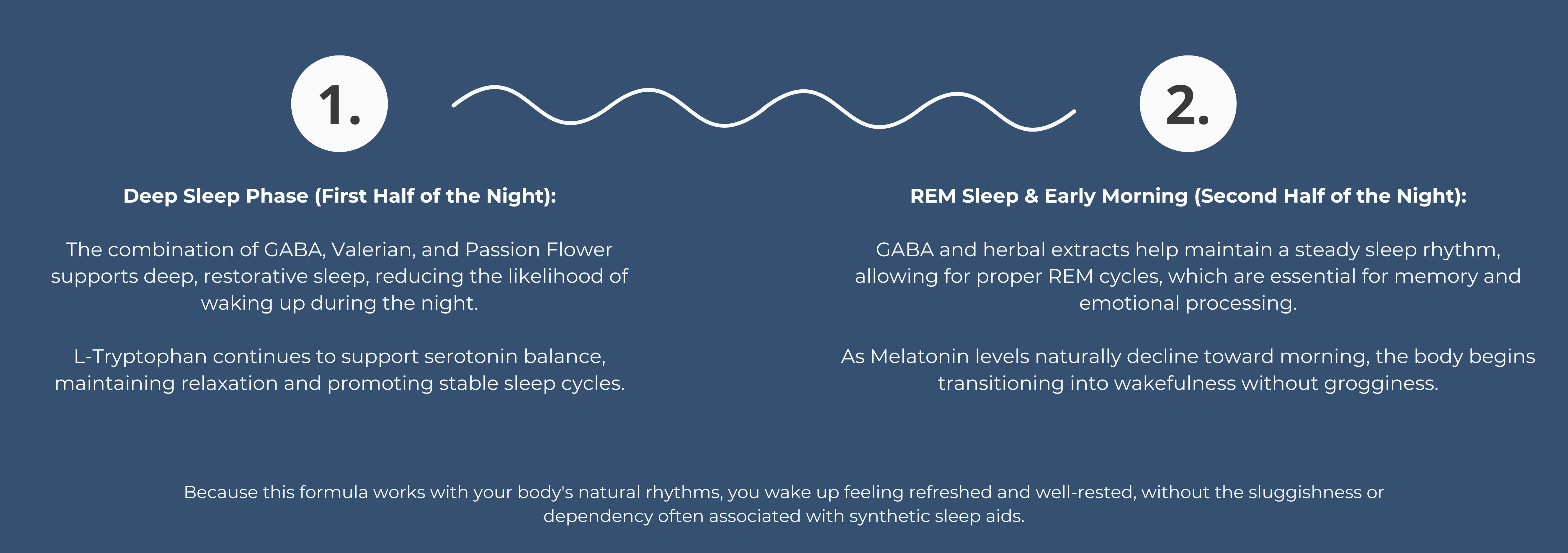 1.

Deep Sleep Phase (First Half of the Night):

The combination of GABA, Valerian, and Passion Flower supports deep, restorative sleep, reducing the likelihood of waking up during the night.

L-Tryptophan continues to support serotonin balance, maintaining relaxation and promoting stable sleep cycles.

2.

REM Sleep & Early Morning (Second Half of the Night):

GABA and herbal extracts help maintain a steady sleep rhythm, allowing for proper REM cycles, which are essential for memory and emotional processing.

As Melatonin levels naturally decline toward morning, the body begins transitioning into wakefulness without grogginess.

Because this formula works with your body's natural rhythms, you wake up feeling refreshed and well-rested, without the sluggishness or dependency often associated with synthetic sleep aids.